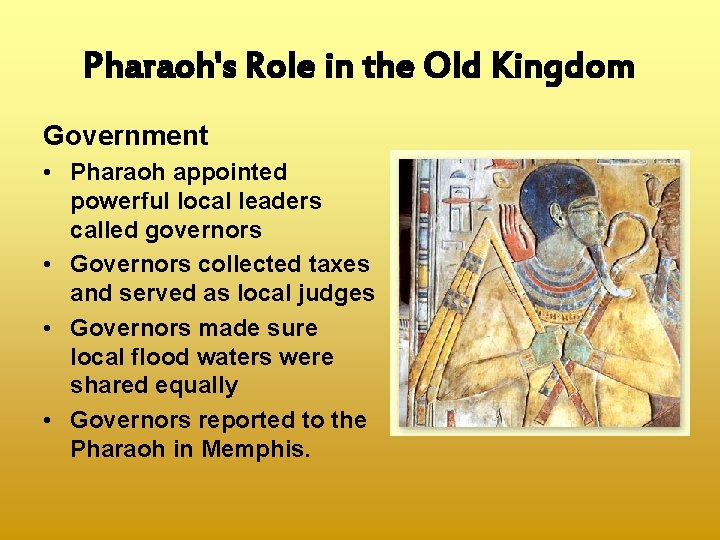 Pharaoh's Role in the Old Kingdom

Government

• Pharaoh appointed powerful local leaders called governors
• Governors collected taxes and served as local judges
• Governors made sure local flood waters were shared equally
• Governors reported to the Pharaoh in Memphis.